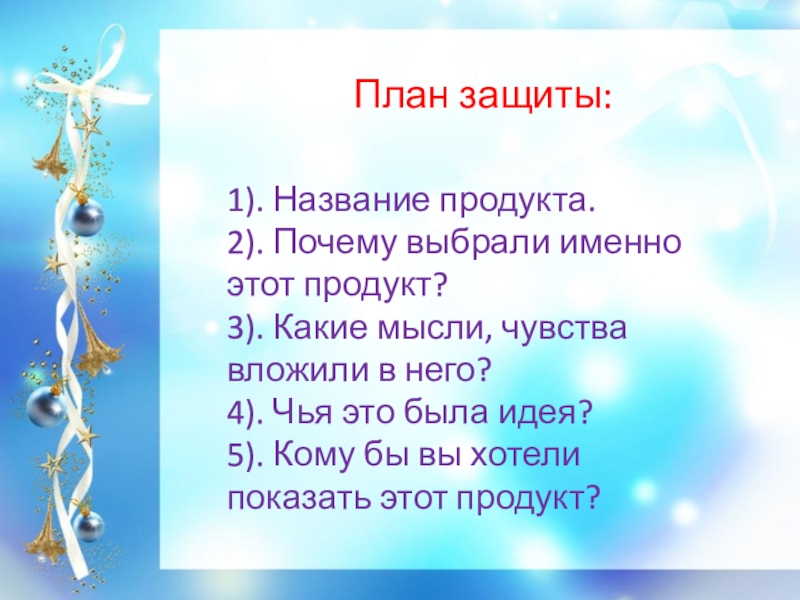 План защиты:

1). Название продукта.
2). Почему выбрали именно этот продукт?
3). Какие мысли, чувства вложили в него?
4). Чья это была идея?
5). Кому бы вы хотели показать этот продукт?